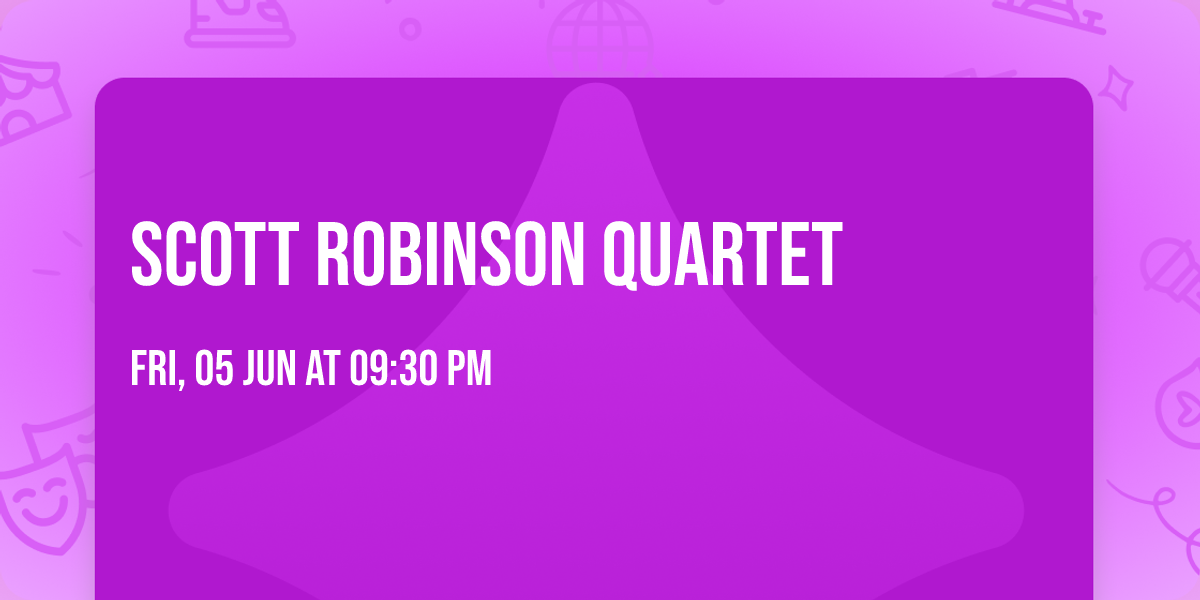 SCOTT ROBINSON QUARTET

FRI, 05 JUN AT 09:30 PM